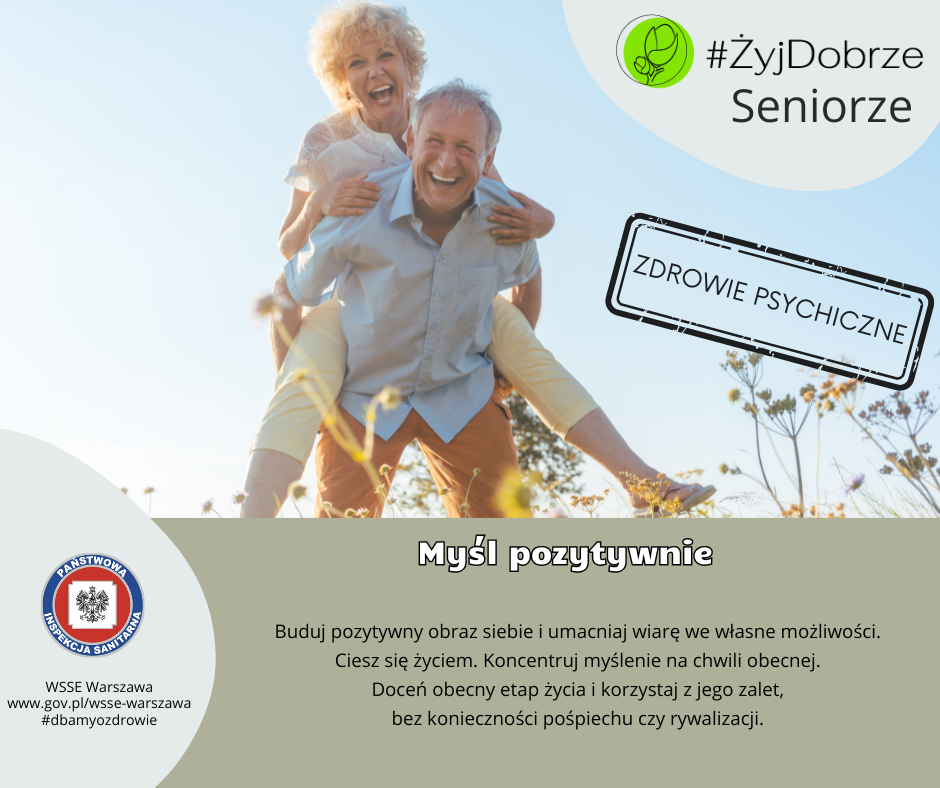 #ŻyjDobrze
Seniorze

ZDROWIE PSYCHICZNE

Myśl pozytywnie

Buduj pozytywny obraz siebie i umacniaj wiarę we własne możliwości.
Ciesz się życiem. Koncentruj myślenie na chwili obecnej.
Doceń obecny etap życia i korzystaj z jego zalet,
bez konieczności pośpiechu czy rywalizacji.

PAŃSTWOWA INSPEKCJA SANITARNA

WSSE Warszawa
www.gov.pl/wsse-warszawa
#dbamyozdrowie